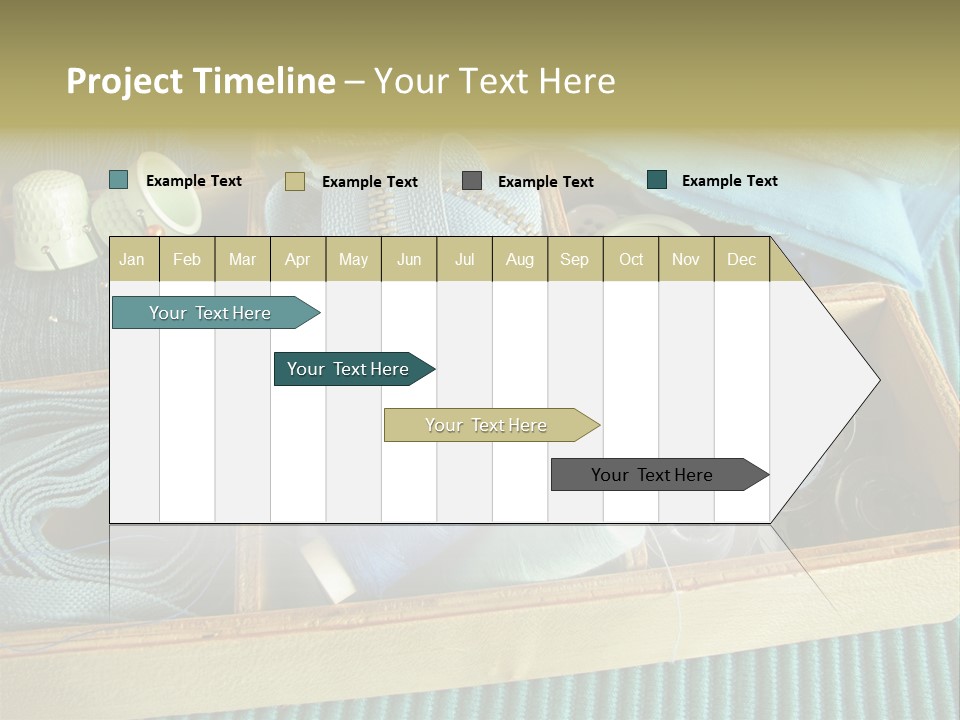 Project Timeline – Your Text Here

Example Text Example Text Example Text Example Text

| Jan | Feb | Mar | Apr | May | Jun | Jul | Aug | Sep | Oct | Nov | Dec |
|---|---|---|---|---|---|---|---|---|---|---|---|

Your Text Here

Your Text Here

Your Text Here

Your Text Here